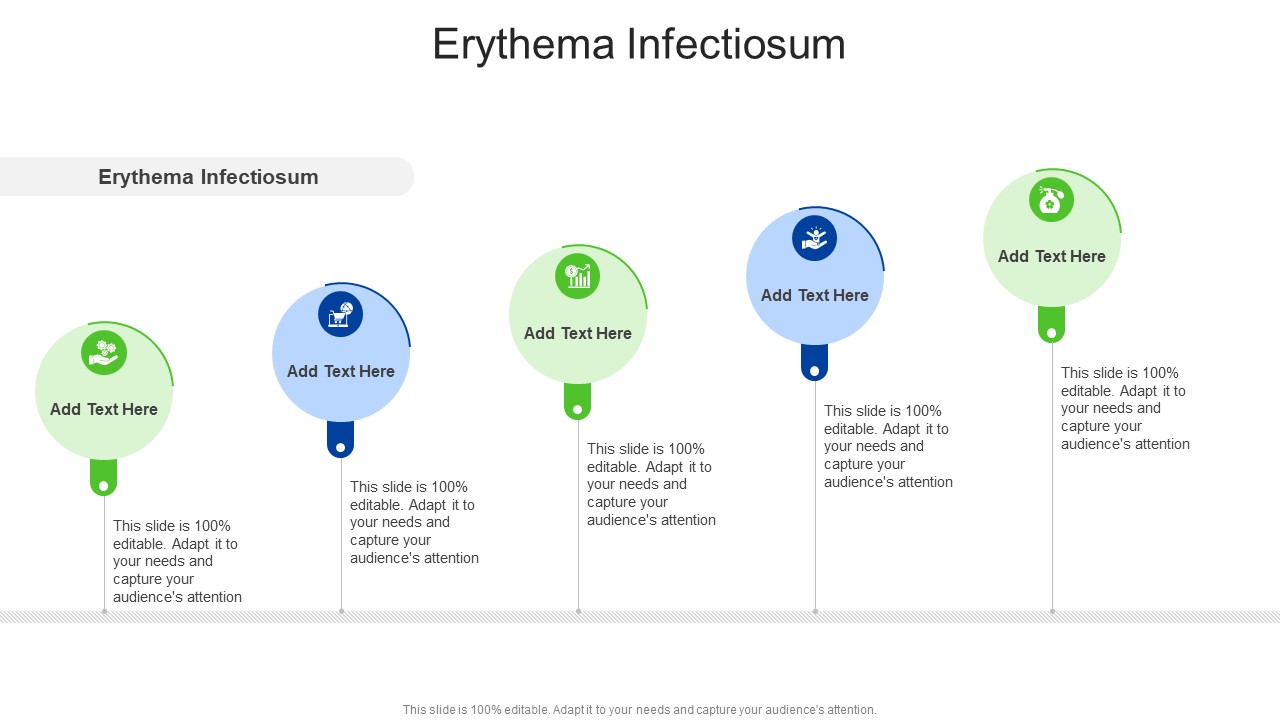 Erythema Infectiosum

Erythema Infectiosum

Add Text Here

This slide is 100% editable. Adapt it to your needs and capture your audience's attention

Add Text Here

This slide is 100% editable. Adapt it to your needs and capture your audience's attention

Add Text Here

This slide is 100% editable. Adapt it to your needs and capture your audience's attention

Add Text Here

This slide is 100% editable. Adapt it to your needs and capture your audience's attention

Add Text Here

This slide is 100% editable. Adapt it to your needs and capture your audience's attention

This slide is 100% editable. Adapt it to your needs and capture your audience's attention.